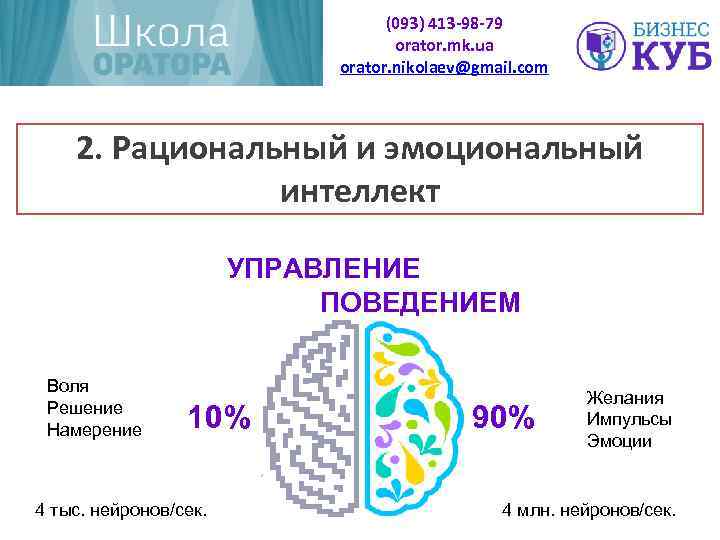 Школа ОРАТОРА

(093) 413-98-79
orator.mk.ua
orator.nikolaev@gmail.com

БИЗНЕС КУБ

2. Рациональный и эмоциональный интеллект

УПРАВЛЕНИЕ ПОВЕДЕНИЕМ

Воля
Решение
Намерение

10%

90%

Желания
Импульсы
Эмоции

4 тыс. нейронов/сек.

4 млн. нейронов/сек.